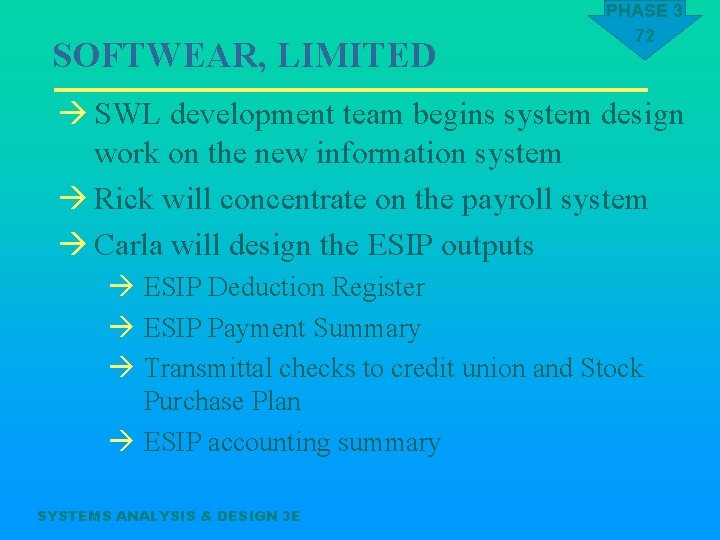 PHASE 3
72

SOFTWEAR, LIMITED

→ SWL development team begins system design work on the new information system

→ Rick will concentrate on the payroll system

→ Carla will design the ESIP outputs

→ ESIP Deduction Register

→ ESIP Payment Summary

→ Transmittal checks to credit union and Stock Purchase Plan

→ ESIP accounting summary

SYSTEMS ANALYSIS & DESIGN 3E